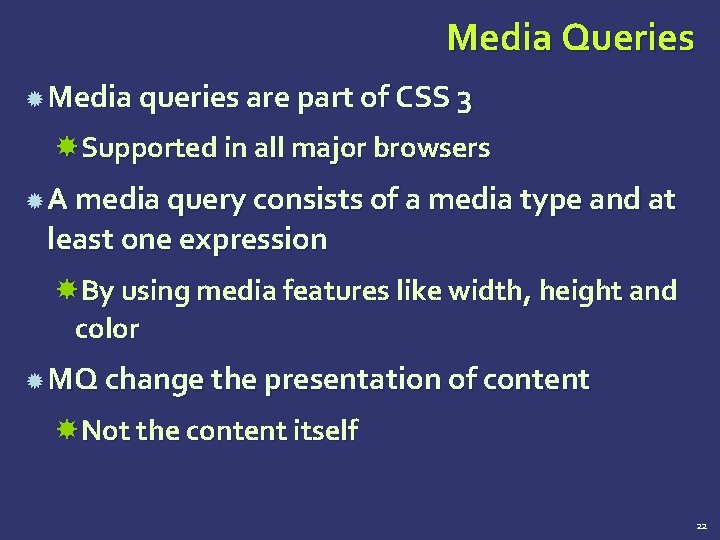 Media Queries

Media queries are part of CSS 3

Supported in all major browsers

A media query consists of a media type and at least one expression

By using media features like width, height and color

MQ change the presentation of content

Not the content itself

22